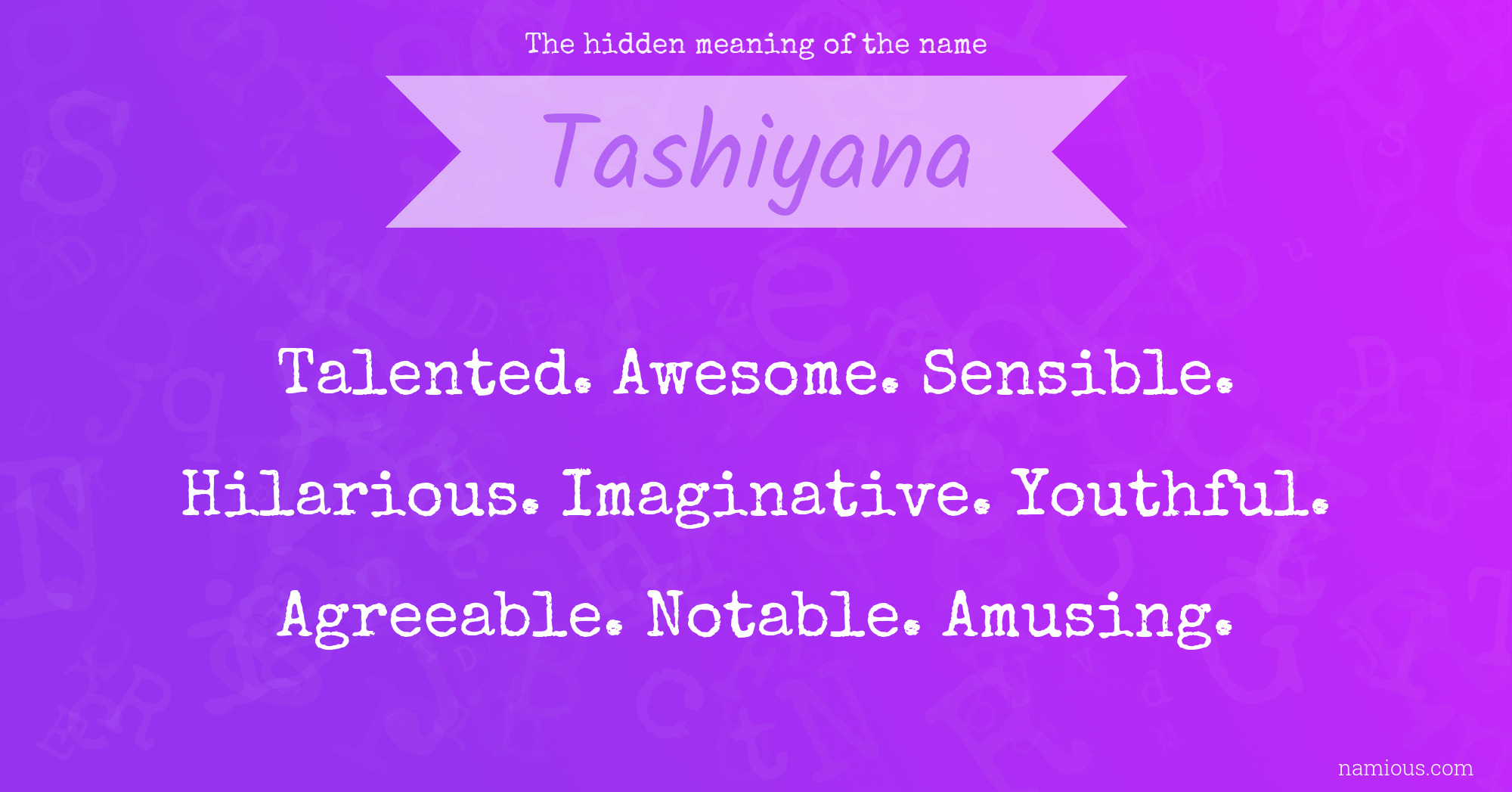 The hidden meaning of the name

Tashiyana

Talented. Awesome. Sensible. Hilarious. Imaginative. Youthful. Agreeable. Notable. Amusing.

namious.com